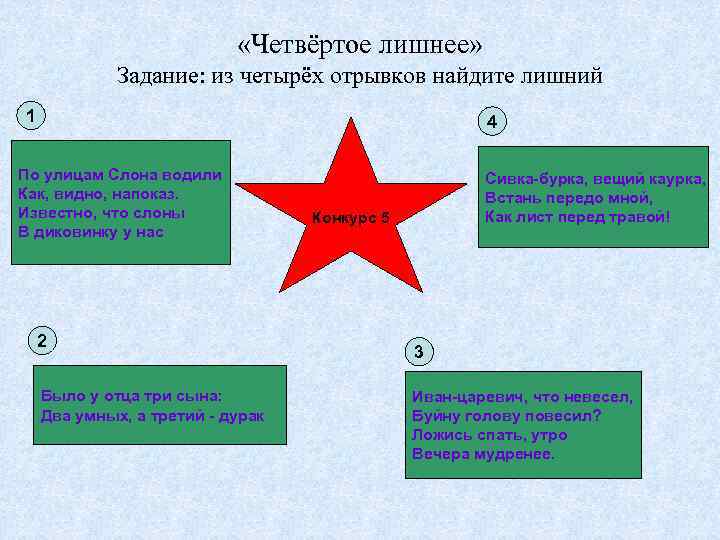 «Четвёртое лишнее»
Задание: из четырёх отрывков найдите лишний

1

По улицам Слона водили
Как, видно, напоказ.
Известно, что слоны
В диковинку у нас

Конкурс 5

4

Сивка-бурка, вещий каурка,
Встань передо мной,
Как лист перед травой!

2

Было у отца три сына:
Два умных, а третий - дурак

3

Иван-царевич, что невесел,
Буйну голову повесил?
Ложись спать, утро
Вечера мудренее.